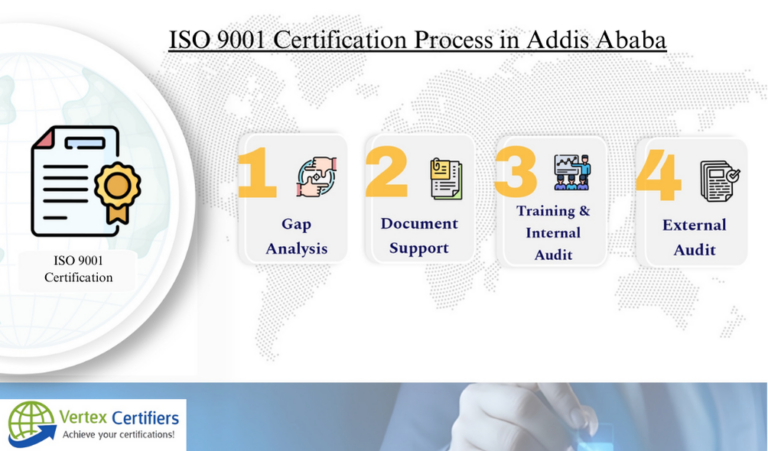 ISO 9001 Certification Process in Addis Ababa

ISO 9001 Certification

1 Gap Analysis

2 Document Support

3 Training & Internal Audit

4 External Audit

Vertex Certifiers
Achieve your certifications!